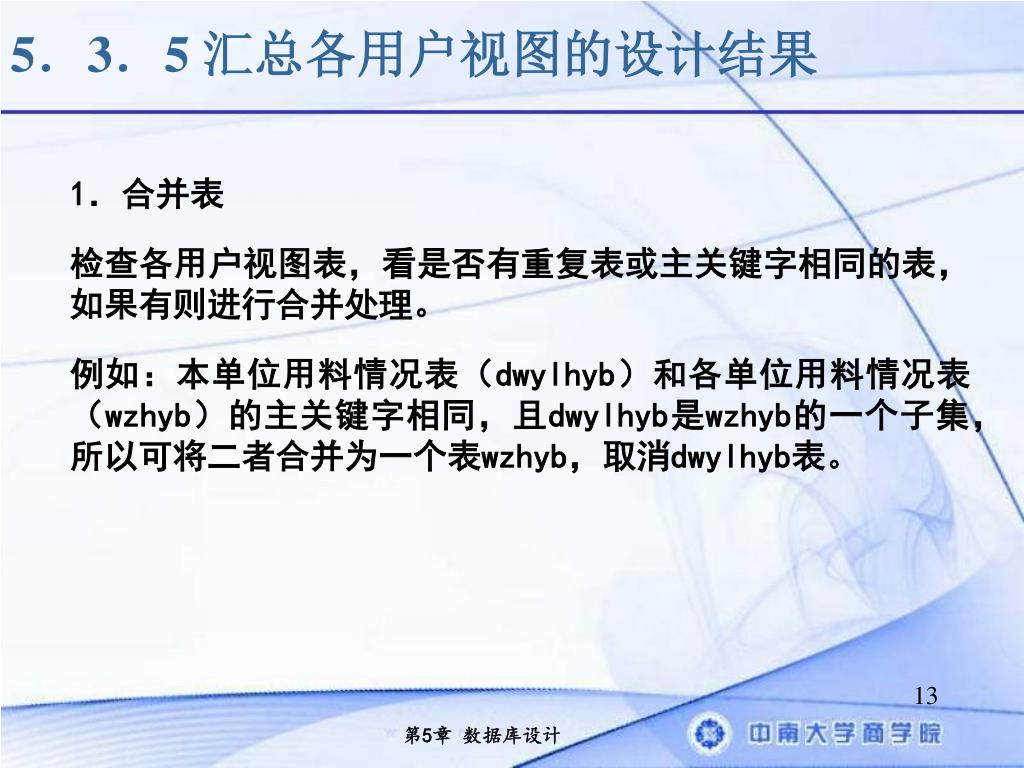 5．3．5 汇总各用户视图的设计结果

1．合并表

检查各用户视图表，看是否有重复表或主关键字相同的表，如果有则进行合并处理。

例如：本单位用料情况表（dwylhyb）和各单位用料情况表（wzhyb）的主关键字相同，且dwylhyb是wzhyb的一个子集，所以可将二者合并为一个表wzhyb，取消dwylhyb表。

13

第5章 数据库设计

中南大学商学院